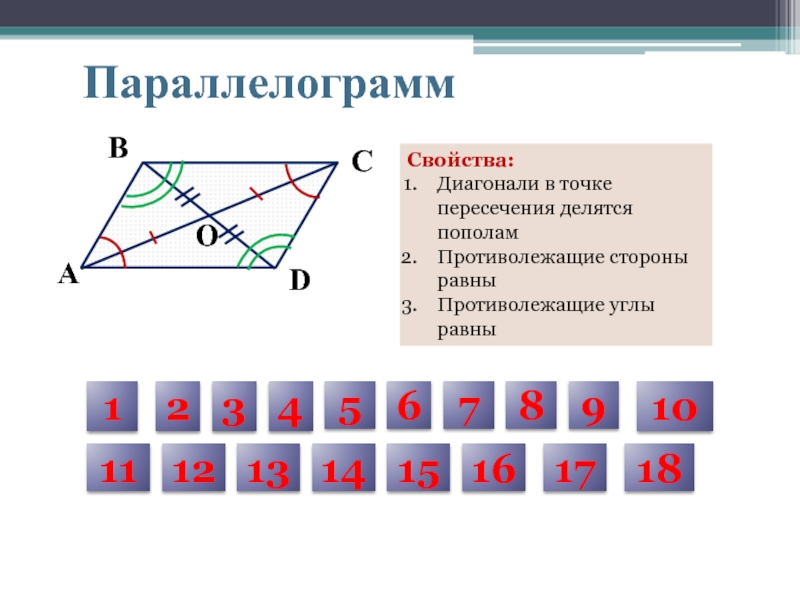 Параллелограмм

B
C
O
A
D

Свойства:
1. Диагонали в точке пересечения делятся пополам
2. Противолежащие стороны равны
3. Противолежащие углы равны

1 2 3 4 5 6 7 8 9 10
11 12 13 14 15 16 17 18